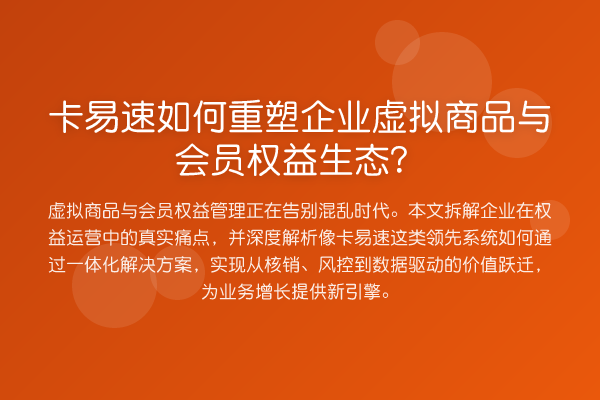 卡易速如何重塑企业虚拟商品与会员权益生态？

虚拟商品与会员权益管理正在告别混乱时代。本文拆解企业在权益运营中的真实痛点，并深度解析像卡易速这类领先系统如何通过一体化解决方案，实现从核销、风控到数据驱动的价值跃迁，为业务增长提供新引擎。